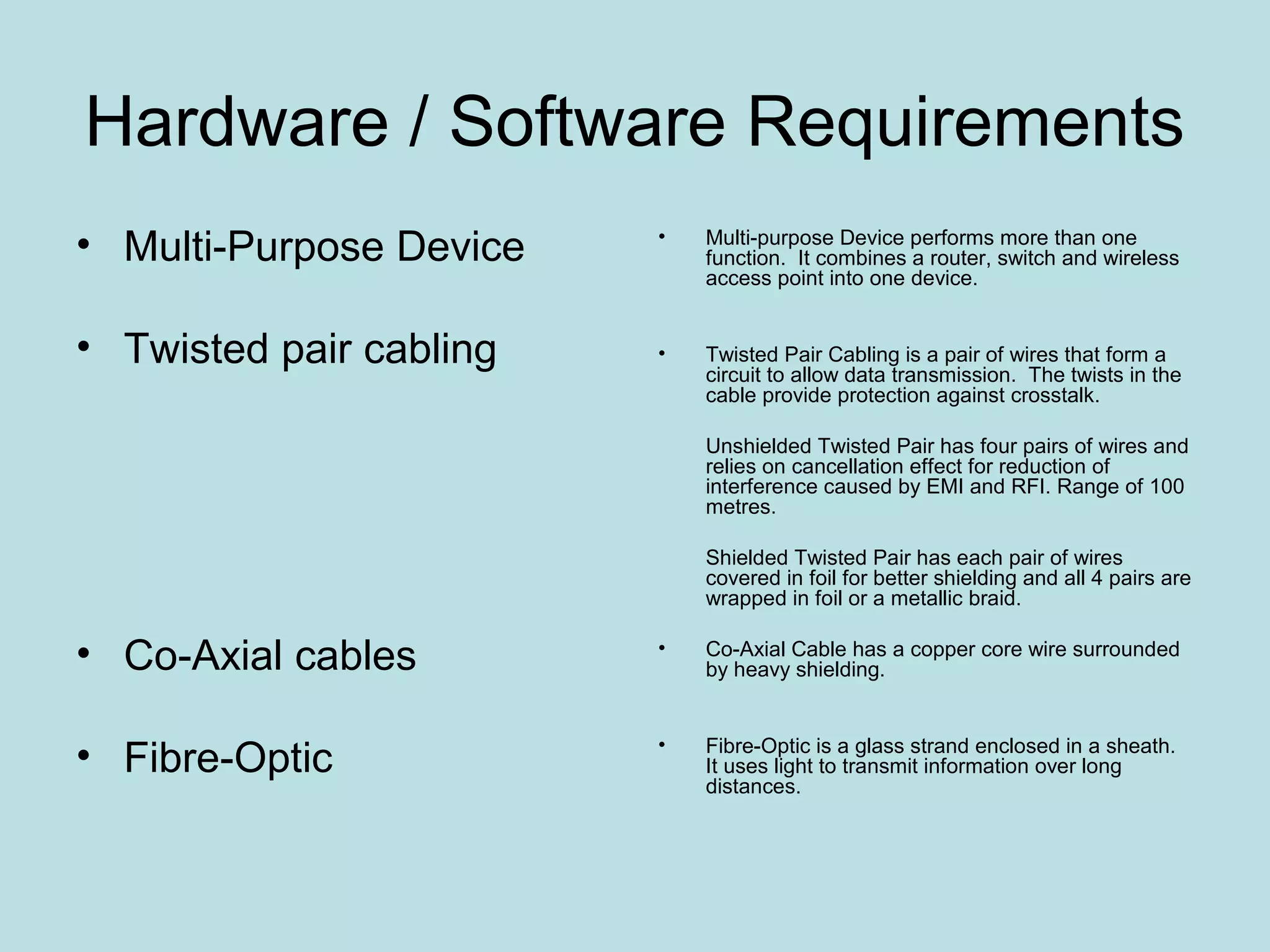 Hardware / Software Requirements

• Multi-Purpose Device

• Twisted pair cabling

• Co-Axial cables

• Fibre-Optic

• Multi-purpose Device performs more than one function. It combines a router, switch and wireless access point into one device.

• Twisted Pair Cabling is a pair of wires that form a circuit to allow data transmission. The twists in the cable provide protection against crosstalk.

Unshielded Twisted Pair has four pairs of wires and relies on cancellation effect for reduction of interference caused by EMI and RFI. Range of 100 metres.

Shielded Twisted Pair has each pair of wires covered in foil for better shielding and all 4 pairs are wrapped in foil or a metallic braid.

• Co-Axial Cable has a copper core wire surrounded by heavy shielding.

• Fibre-Optic is a glass strand enclosed in a sheath. It uses light to transmit information over long distances.